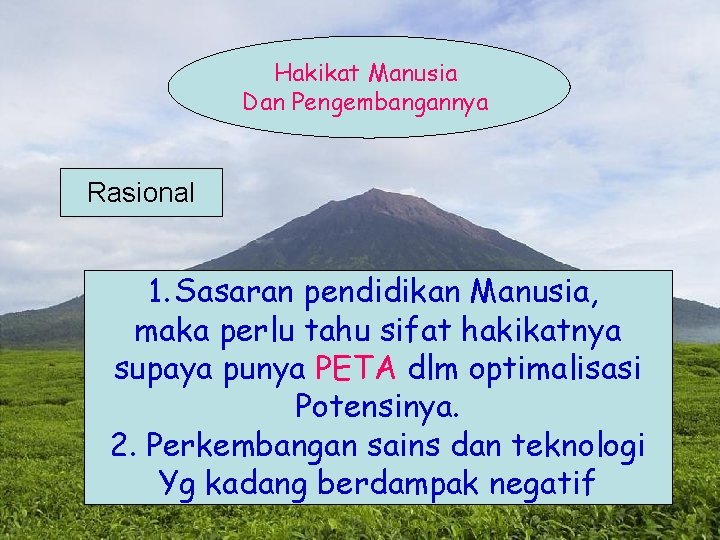 Hakikat Manusia
Dan Pengembangannya

Rasional

1. Sasaran pendidikan Manusia, maka perlu tahu sifat hakikatnya supaya punya PETA dlm optimalisasi Potensinya.
2. Perkembangan sains dan teknologi Yg kadang berdampak negatif